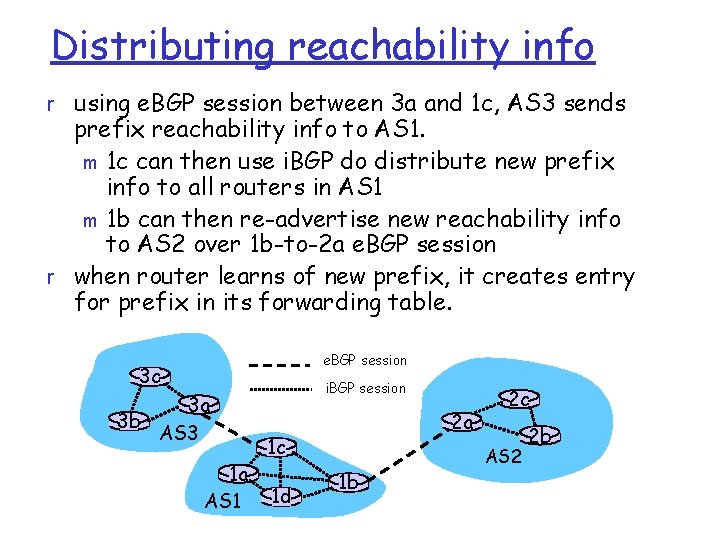 Distributing reachability info

r using eBGP session between 3a and 1c, AS3 sends prefix reachability info to AS1.

m 1c can then use iBGP do distribute new prefix info to all routers in AS1

m 1b can then re-advertise new reachability info to AS2 over 1b-to-2a eBGP session

r when router learns of new prefix, it creates entry for prefix in its forwarding table.

eBGP session
iBGP session

3c
3a
3b
AS3
1c
1a
1d
1b
AS1
2c
2a
2b
AS2